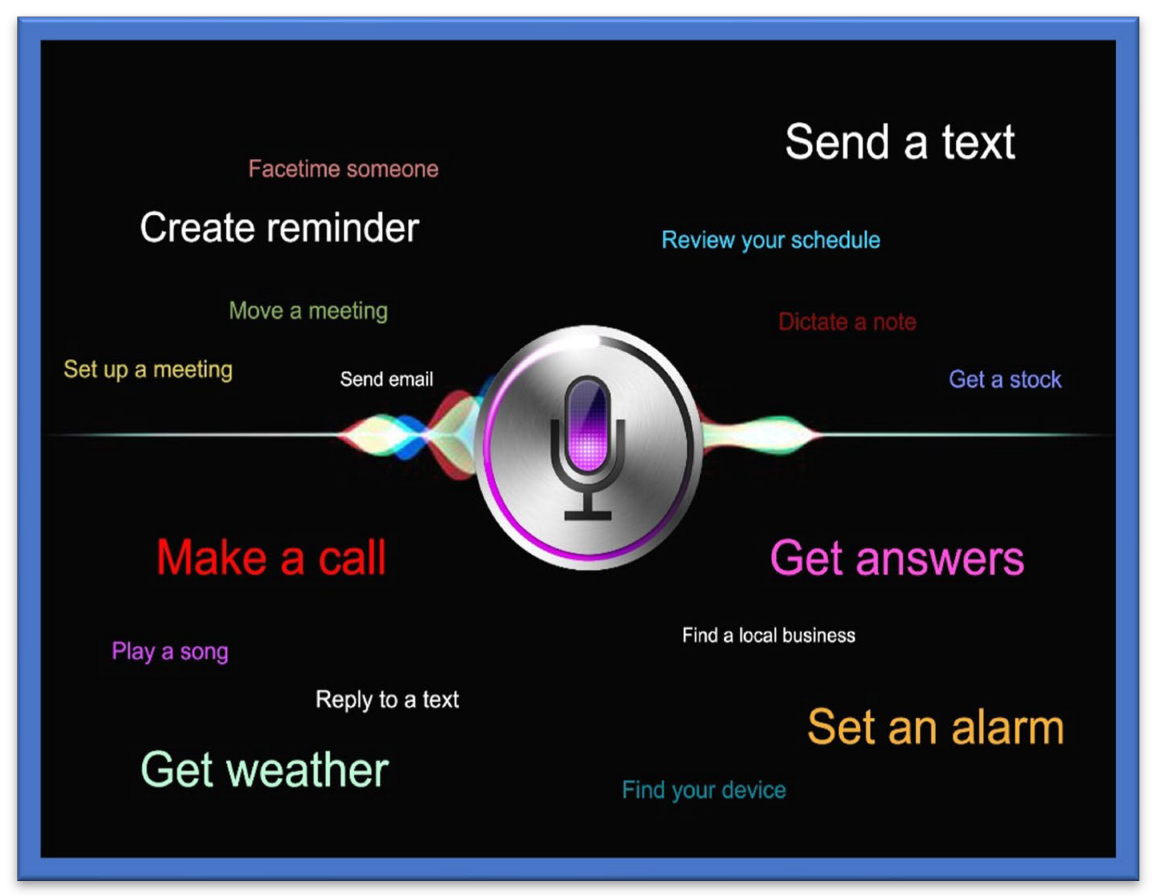 Send a text

Facetime someone

Create reminder

Review your schedule

Move a meeting

Dictate a note

Set up a meeting

Send email

Get a stock

Make a call

Get answers

Find a local business

Play a song

Reply to a text

Set an alarm

Get weather

Find your device